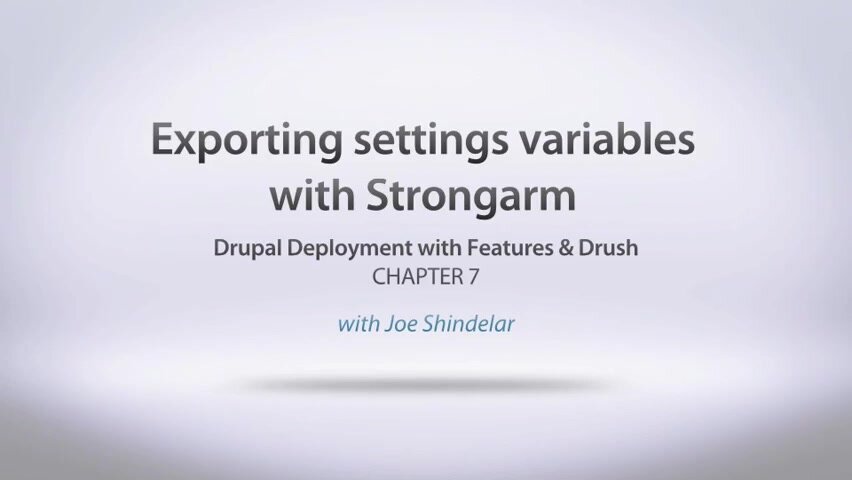 Exporting settings variables with Strongarm

Drupal Deployment with Features & Drush
CHAPTER 7

with Joe Shindelar